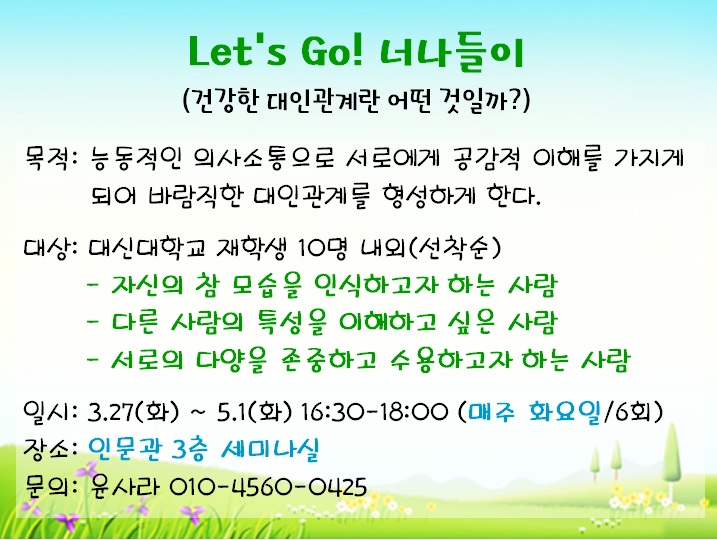 Let's Go! 너나들이

(건강한 대인관계란 어떤 것일까?)

목적: 능동적인 의사소통으로 서로에게 공감적 이해를 가지게 되어 바람직한 대인관계를 형성하게 한다.

대상: 대신대학교 재학생 10명 내외(선착순)
- 자신의 참 모습을 인식하고자 하는 사람
- 다른 사람의 특성을 이해하고 싶은 사람
- 서로의 다양을 존중하고 수용하고자 하는 사람

일시: 3.27(화) ~ 5.1(화) 16:30-18:00 (매주 화요일/6회)
장소: 인문관 3층 세미나실
문의: 윤사라 010-4560-0425